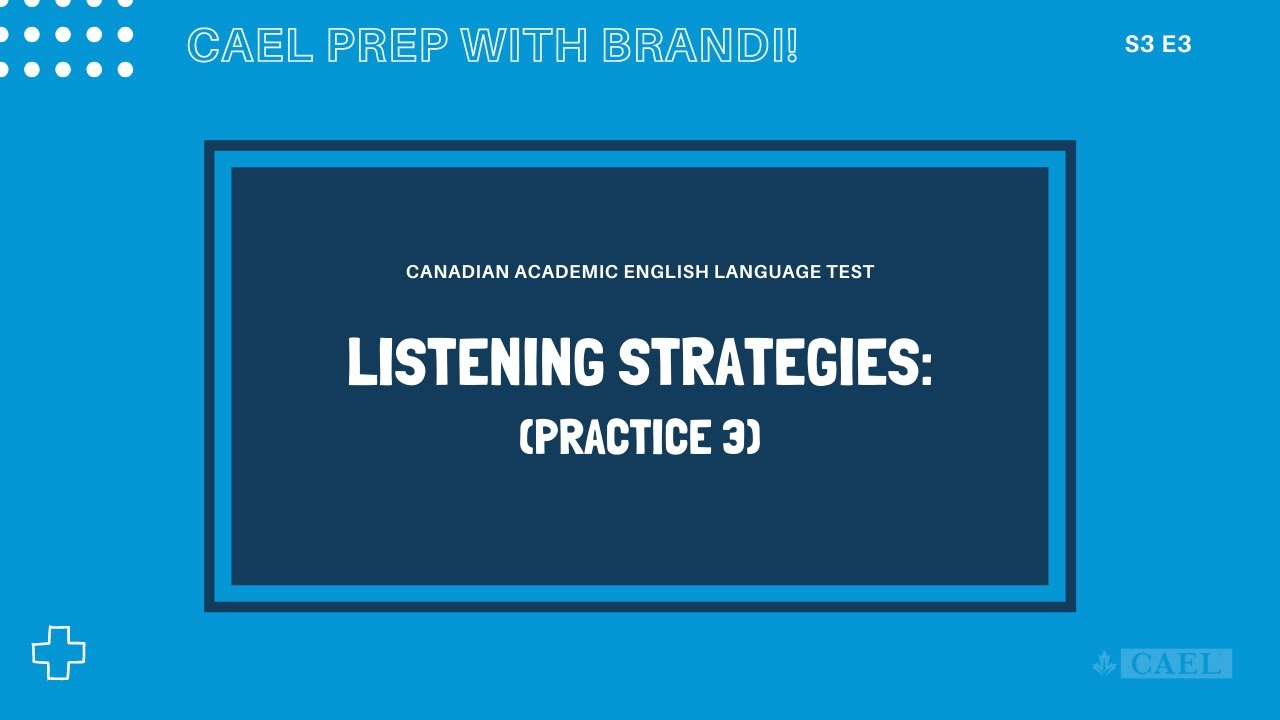 CAEL PREP WITH BRANDI!

S3 E3

CANADIAN ACADEMIC ENGLISH LANGUAGE TEST

LISTENING STRATEGIES:
(PRACTICE 3)

CAEL